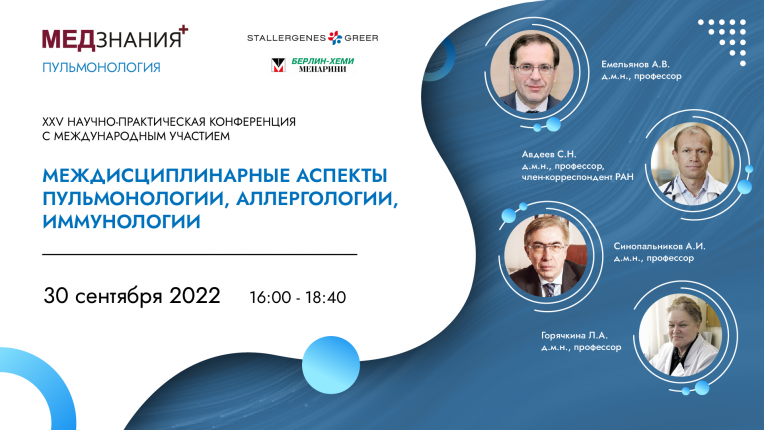 МЕДЗНАНИЯ+
ПУЛЬМОНОЛОГИЯ

STALLERGENES GREER

БЕРЛИН-ХЕМИ МЕНАРИНИ

XXV НАУЧНО-ПРАКТИЧЕСКАЯ КОНФЕРЕНЦИЯ С МЕЖДУНАРОДНЫМ УЧАСТИЕМ

МЕЖДИСЦИПЛИНАРНЫЕ АСПЕКТЫ ПУЛЬМОНОЛОГИИ, АЛЛЕРГОЛОГИИ, ИММУНОЛОГИИ

30 сентября 2022 16:00 - 18:40

Емельянов А.В.
д.м.н., профессор

Авдеев С.Н.
д.м.н., профессор, член-корреспондент РАН

Синопальников А.И.
д.м.н., профессор

Горячкина Л.А.
д.м.н., профессор